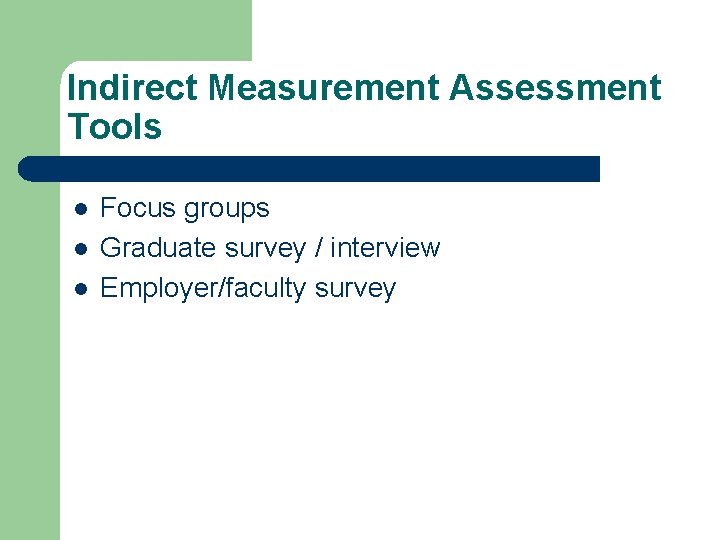 Indirect Measurement Assessment Tools

- Focus groups
- Graduate survey / interview
- Employer/faculty survey